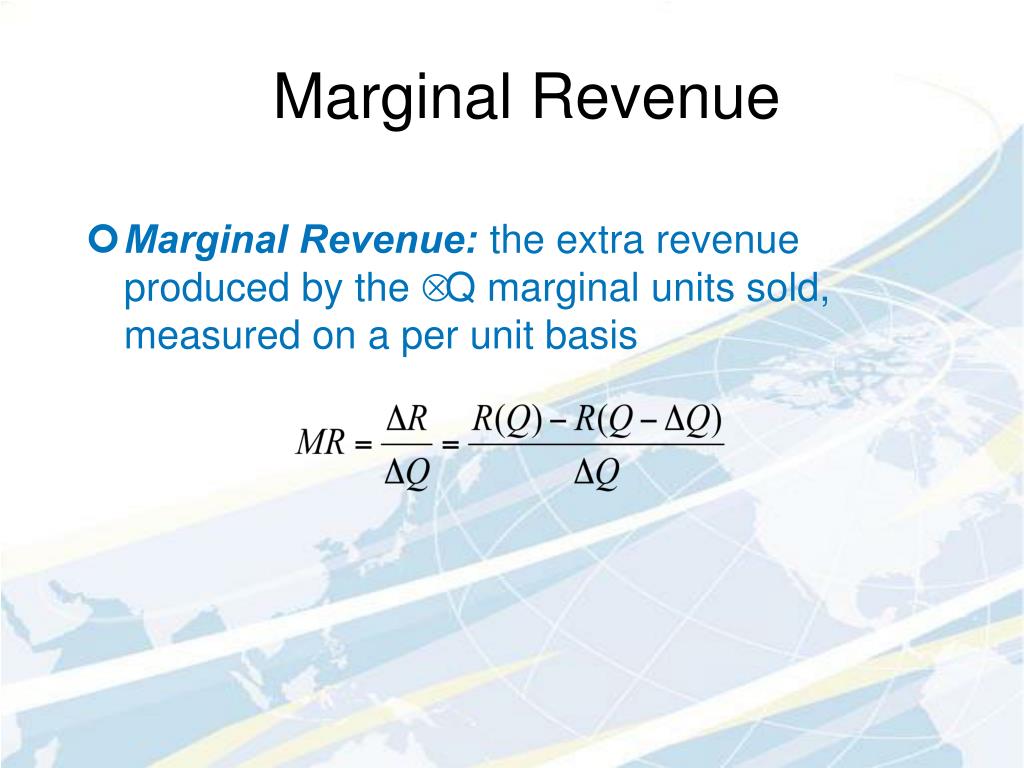 Marginal Revenue

Marginal Revenue: the extra revenue produced by the ⊗Q marginal units sold, measured on a per unit basis

$MR = \frac{\Delta R}{\Delta Q} = \frac{R(Q) - R(Q - \Delta Q)}{\Delta Q}$